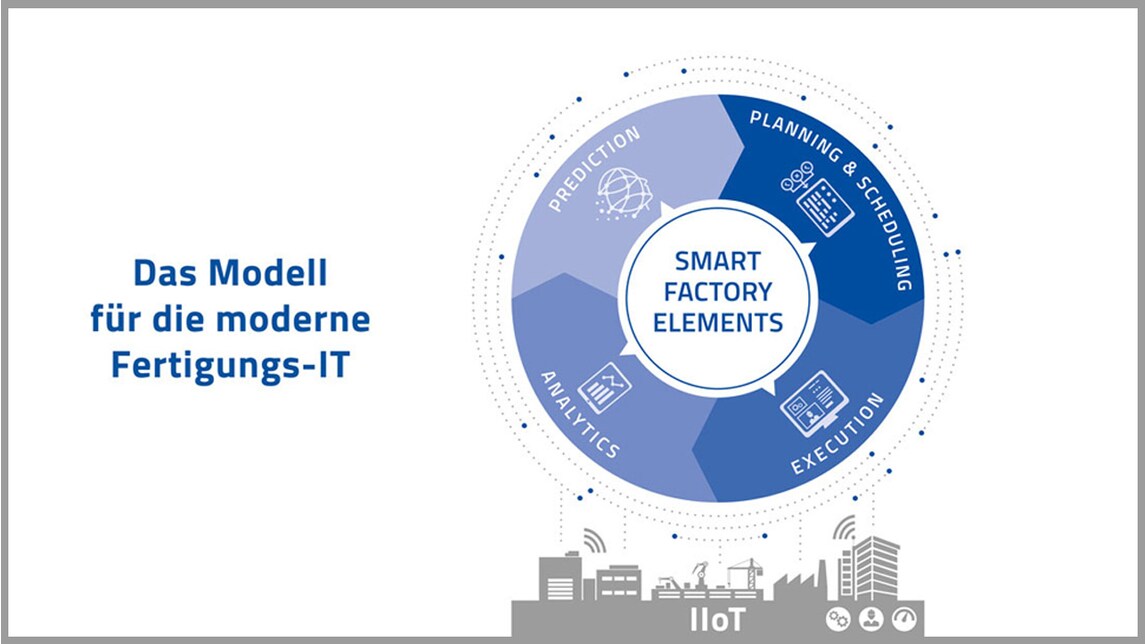 Das Modell
für die moderne
Fertigungs-IT

PREDICTION

PLANNING & SCHEDULING

SMART
FACTORY
ELEMENTS

ANALYTICS

EXECUTION

IIoT